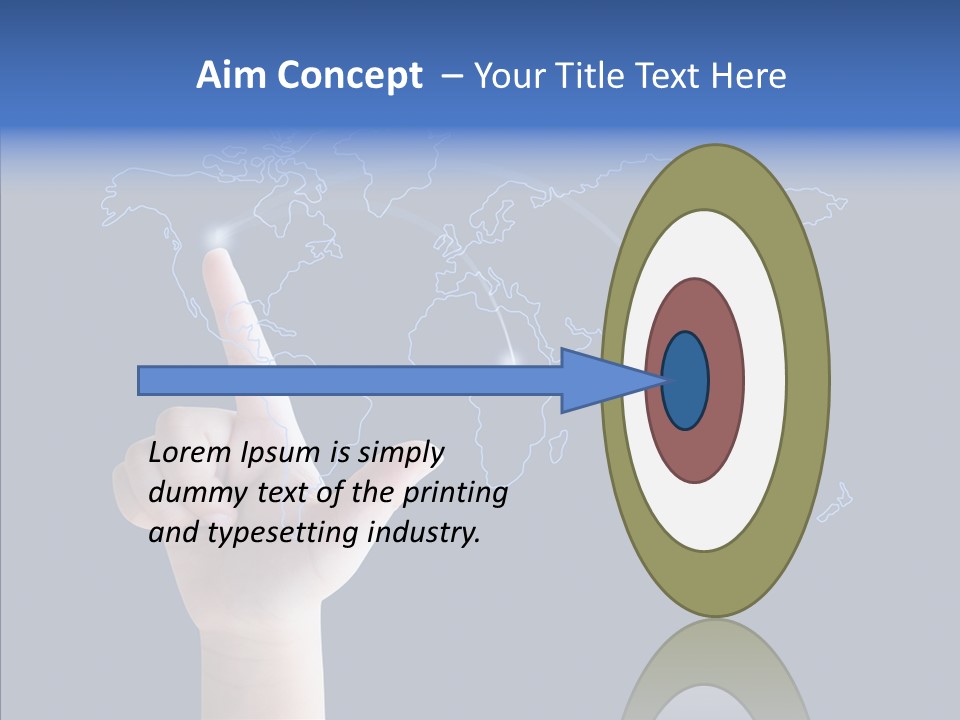 Aim Concept – Your Title Text Here

Lorem Ipsum is simply dummy text of the printing and typesetting industry.